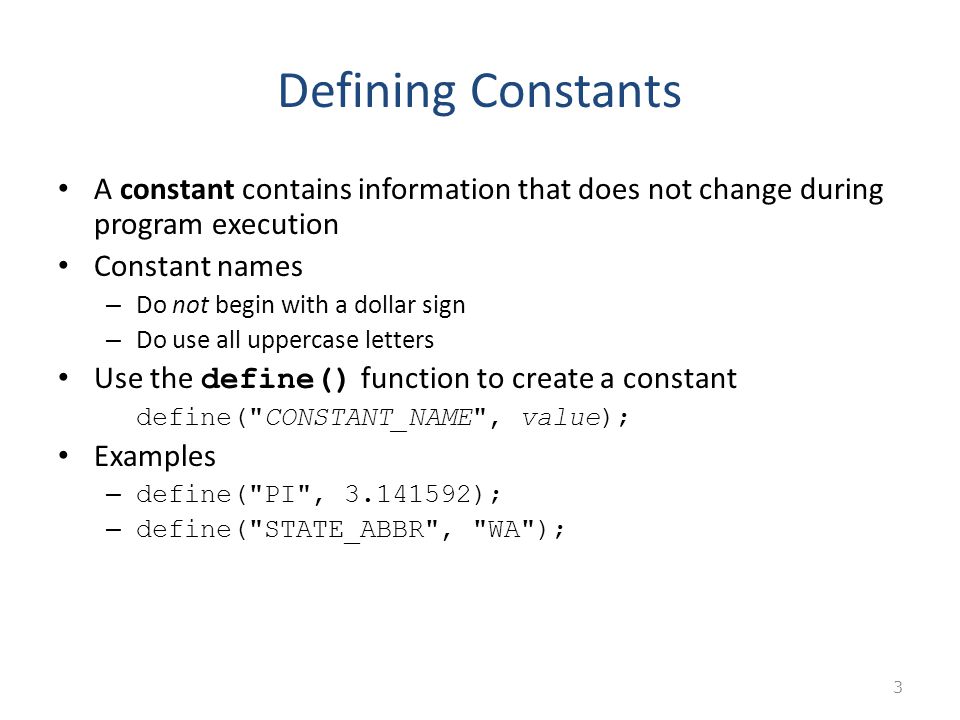 Defining Constants

• A constant contains information that does not change during program execution
• Constant names
– Do not begin with a dollar sign
– Do use all uppercase letters
• Use the define() function to create a constant
define("CONSTANT_NAME", value);
• Examples
– define("PI", 3.141592);
– define("STATE_ABBR", "WA");

3